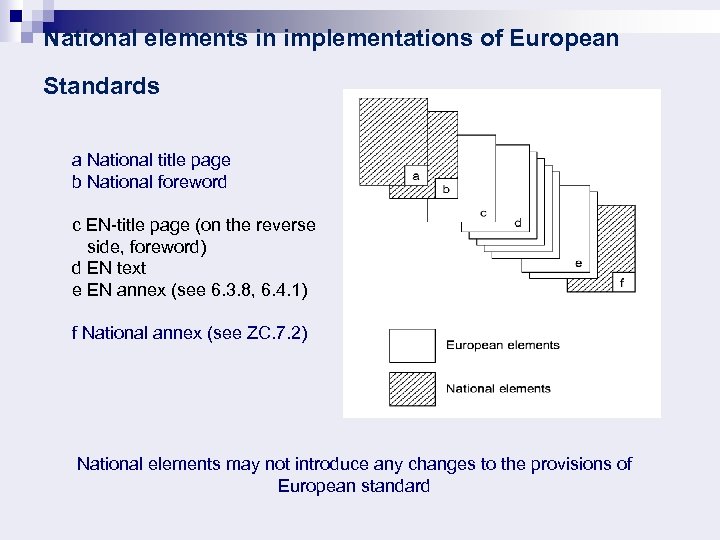 National elements in implementations of European Standards

a National title page
b National foreword

c EN-title page (on the reverse side, foreword)
d EN text
e EN annex (see 6.3.8, 6.4.1)

f National annex (see ZC.7.2)

a
b
c
d
e
f

European elements
National elements

National elements may not introduce any changes to the provisions of European standard